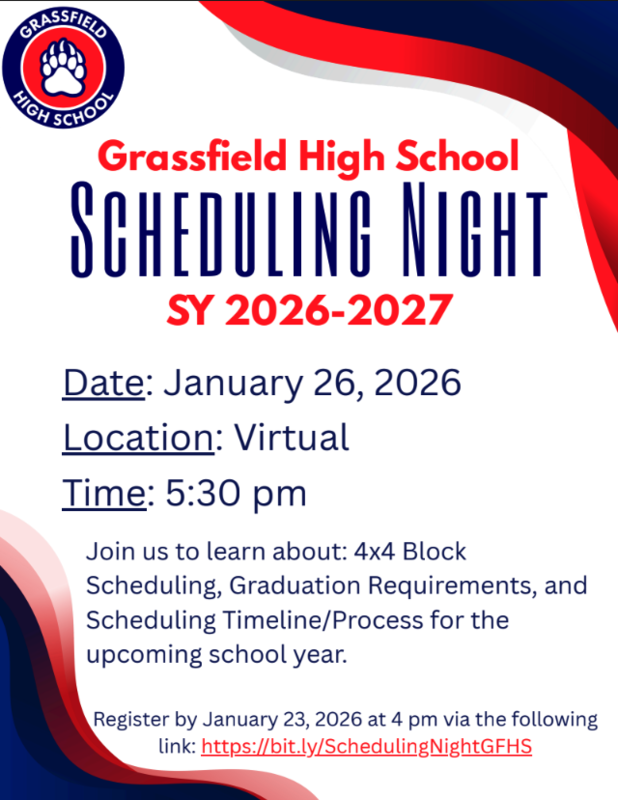 GRASSFIELD HIGH SCHOOL

Grassfield High School

SCHEDULING NIGHT

SY 2026-2027

Date: January 26, 2026

Location: Virtual

Time: 5:30 pm

Join us to learn about: 4x4 Block Scheduling, Graduation Requirements, and Scheduling Timeline/Process for the upcoming school year.

Register by January 23, 2026 at 4 pm via the following link: https://bit.ly/SchedulingNightGFHS